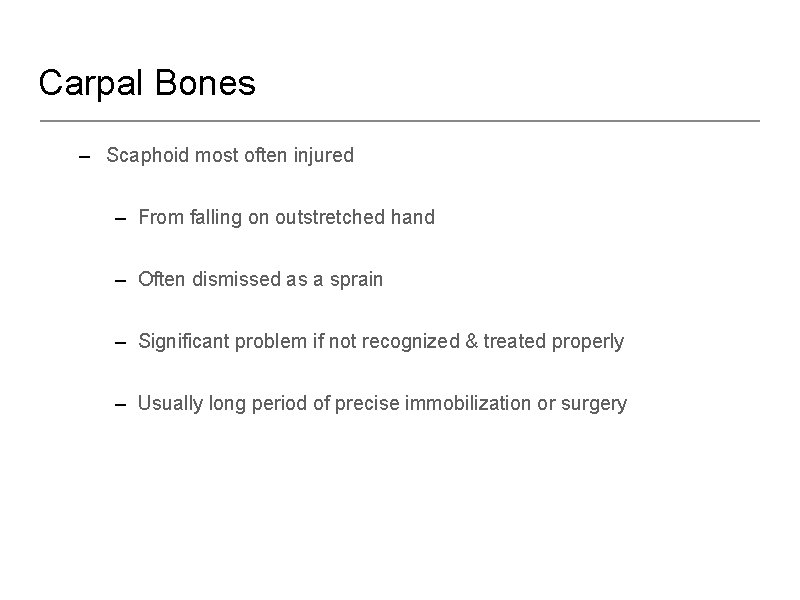 Carpal Bones

– Scaphoid most often injured

– From falling on outstretched hand

– Often dismissed as a sprain

– Significant problem if not recognized & treated properly

– Usually long period of precise immobilization or surgery